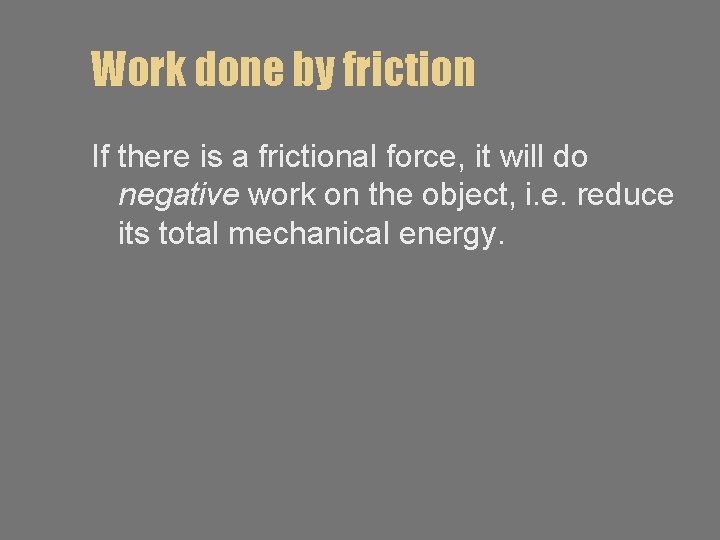 Work done by friction

If there is a frictional force, it will do negative work on the object, i.e. reduce its total mechanical energy.